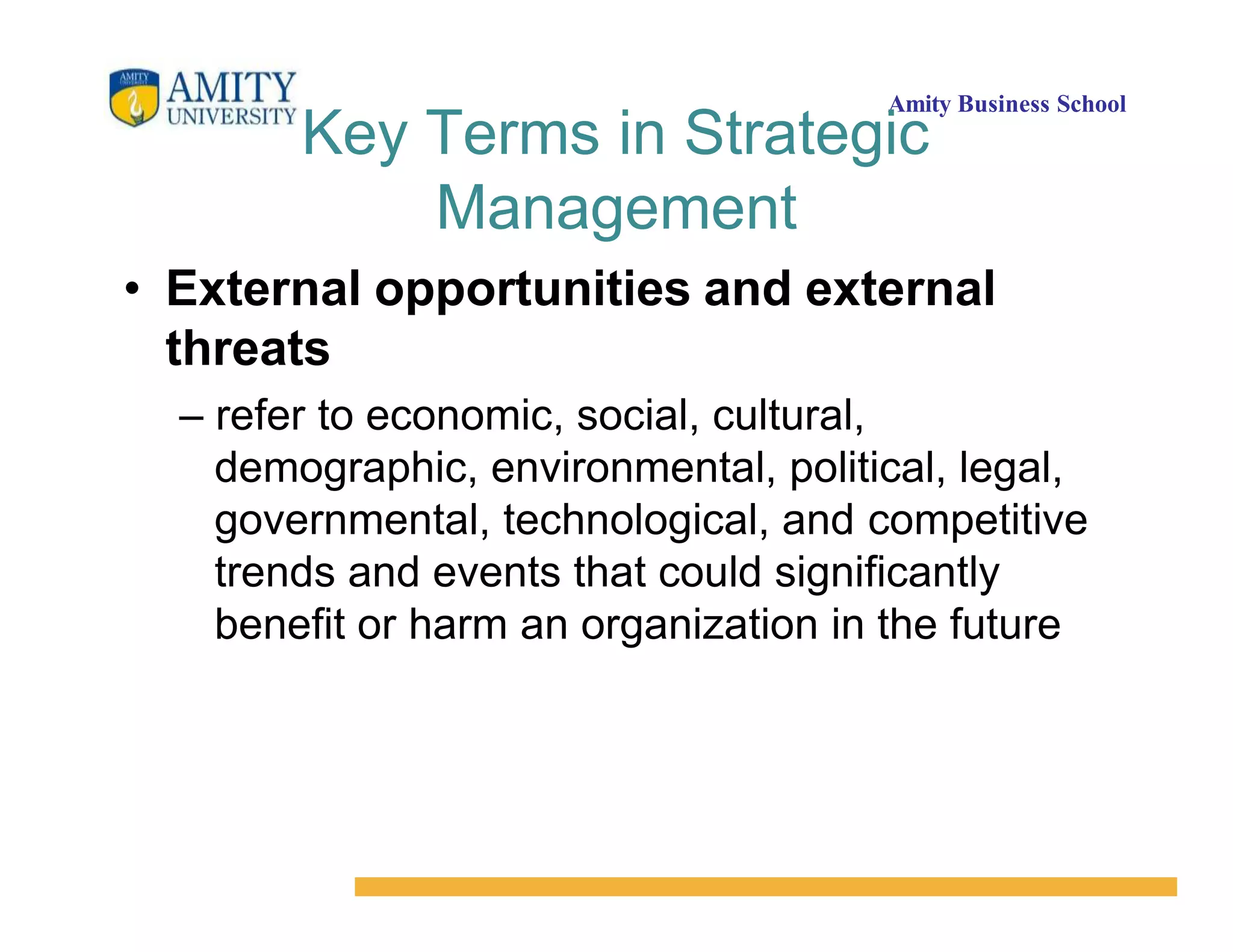 AMITY UNIVERSITY

Amity Business School

Key Terms in Strategic Management

• External opportunities and external threats

– refer to economic, social, cultural, demographic, environmental, political, legal, governmental, technological, and competitive trends and events that could significantly benefit or harm an organization in the future